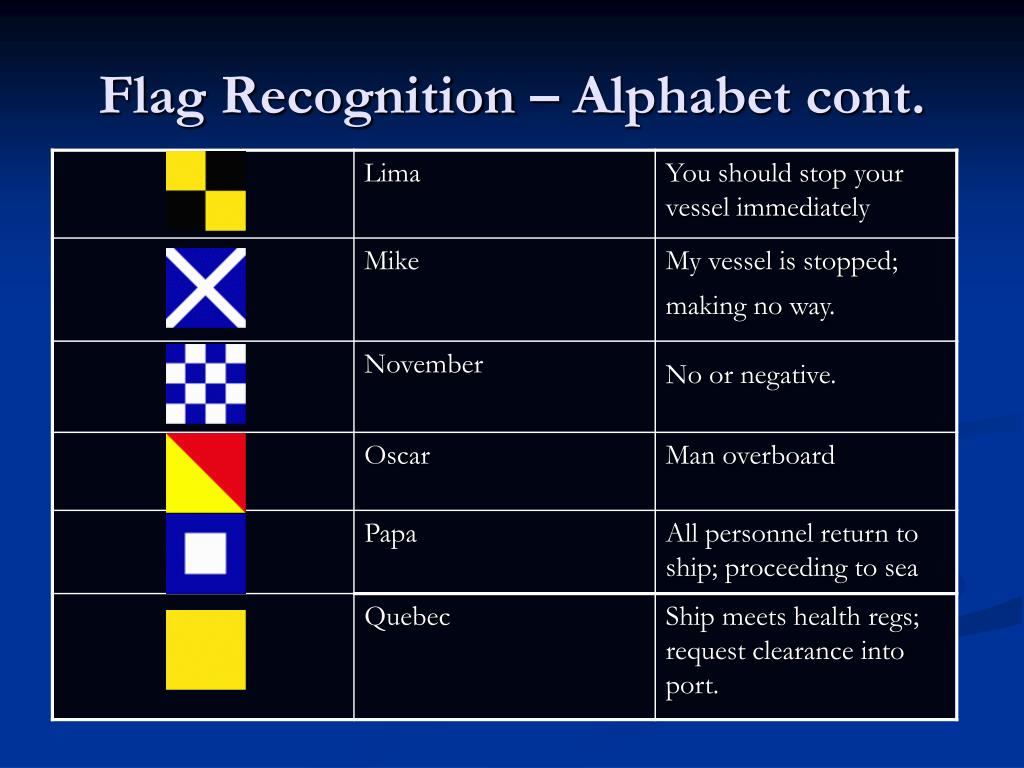 Flag Recognition – Alphabet cont.

| | | |
|---|---|---|
| | Lima | You should stop your vessel immediately |
| | Mike | My vessel is stopped; making no way. |
| | November | No or negative. |
| | Oscar | Man overboard |
| | Papa | All personnel return to ship; proceeding to sea |
| | Quebec | Ship meets health regs; request clearance into port. |